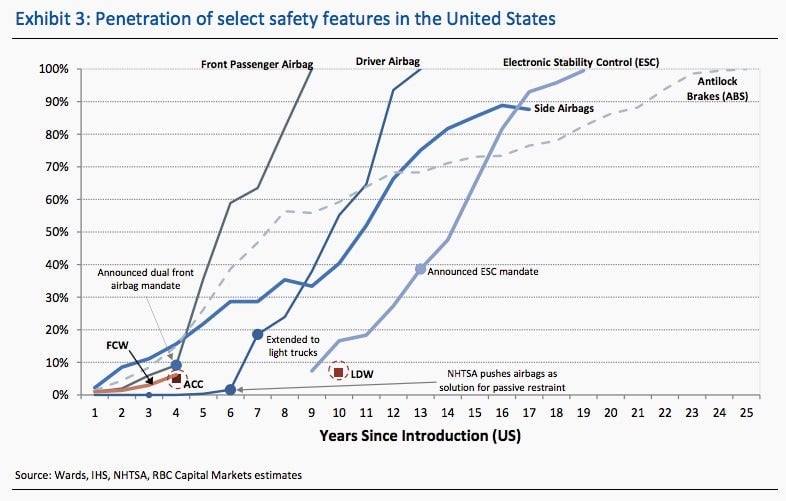 Exhibit 3: Penetration of select safety features in the United States

Front Passenger Airbag

Driver Airbag

Electronic Stability Control (ESC)

Antilock Brakes (ABS)

Side Airbags

100%
90%
80%
70%
60%
50%
40%
30%
20%
10%
0%

Announced dual front airbag mandate

Announced ESC mandate

FCW

Extended to light trucks

ACC

LDW

NHTSA pushes airbags as solution for passive restraint

1 2 3 4 5 6 7 8 9 10 11 12 13 14 15 16 17 18 19 20 21 22 23 24 25

Years Since Introduction (US)

Source: Wards, IHS, NHTSA, RBC Capital Markets estimates